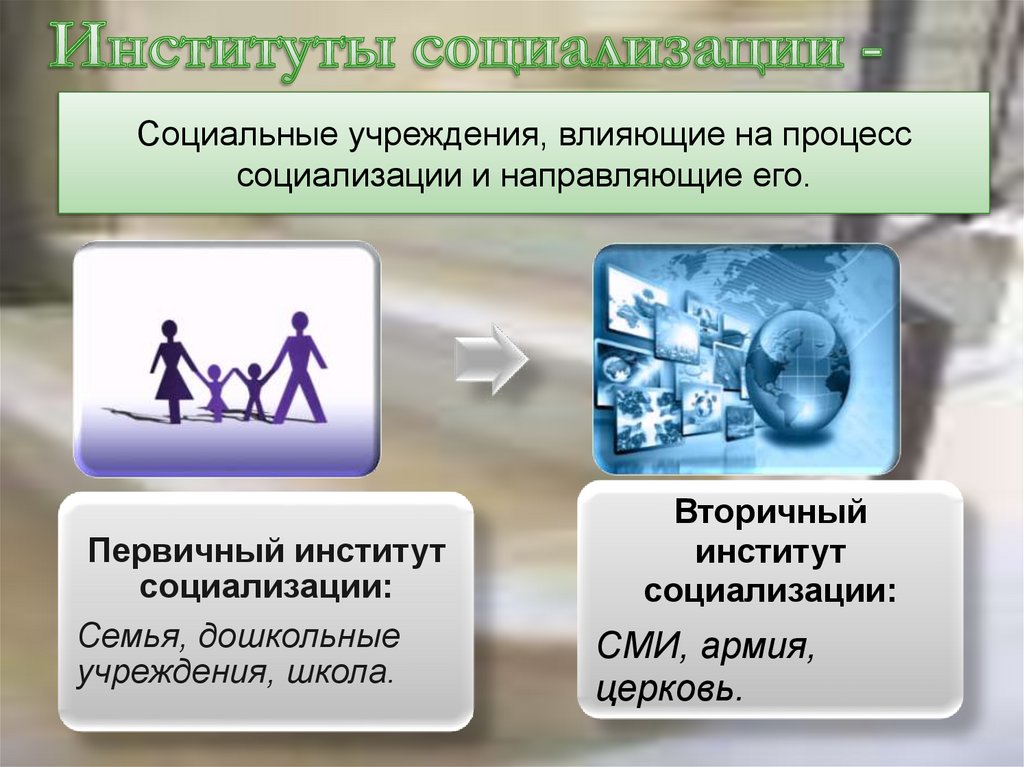 Институты социализации -

Социальные учреждения, влияющие на процесс социализации и направляющие его.

Первичный институт социализации:

Семья, дошкольные учреждения, школа.

Вторичный институт социализации:

СМИ, армия, церковь.